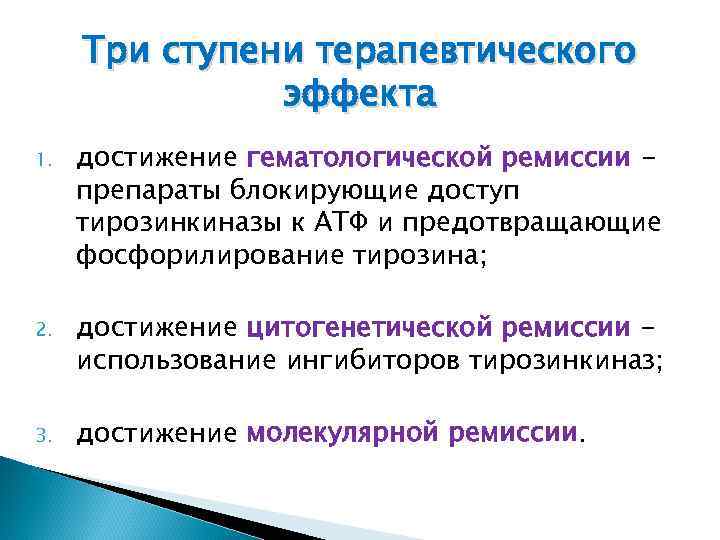 Три ступени терапевтического эффекта

1. достижение гематологической ремиссии – препараты блокирующие доступ тирозинкиназы к АТФ и предотвращающие фосфорилирование тирозина;

2. достижение цитогенетической ремиссии – использование ингибиторов тирозинкиназ;

3. достижение молекулярной ремиссии.